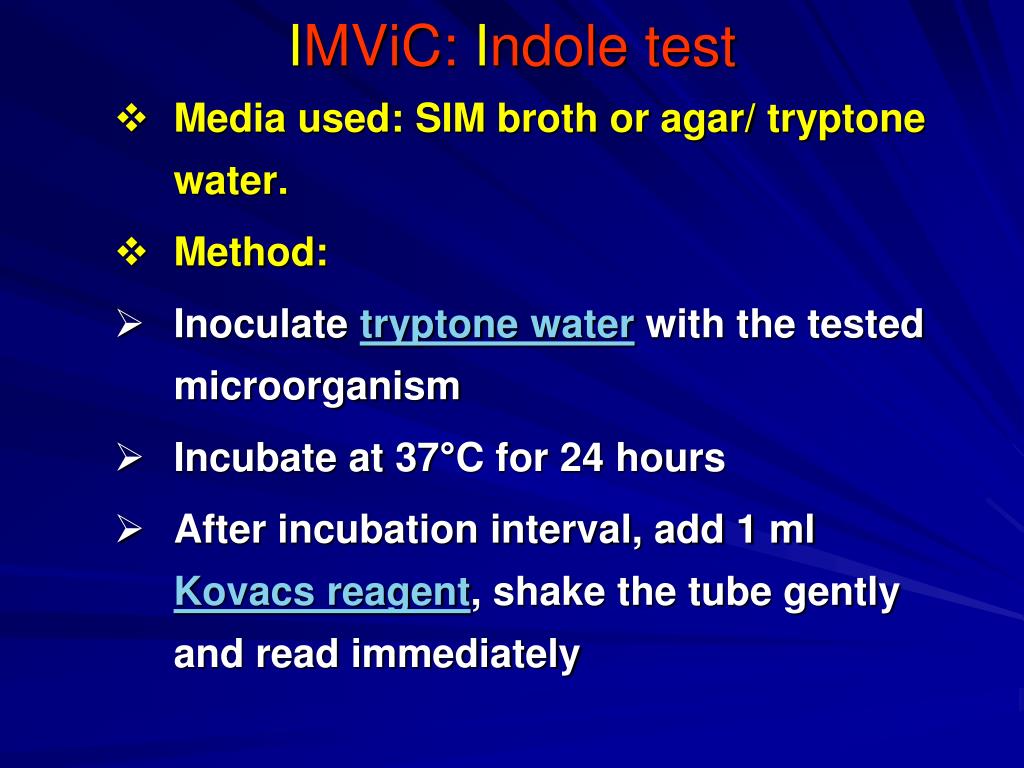 IMViC: Indole test

❖ Media used: SIM broth or agar/ tryptone water.

❖ Method:

➢ Inoculate tryptone water with the tested microorganism

➢ Incubate at 37°C for 24 hours

➢ After incubation interval, add 1 ml Kovacs reagent, shake the tube gently and read immediately